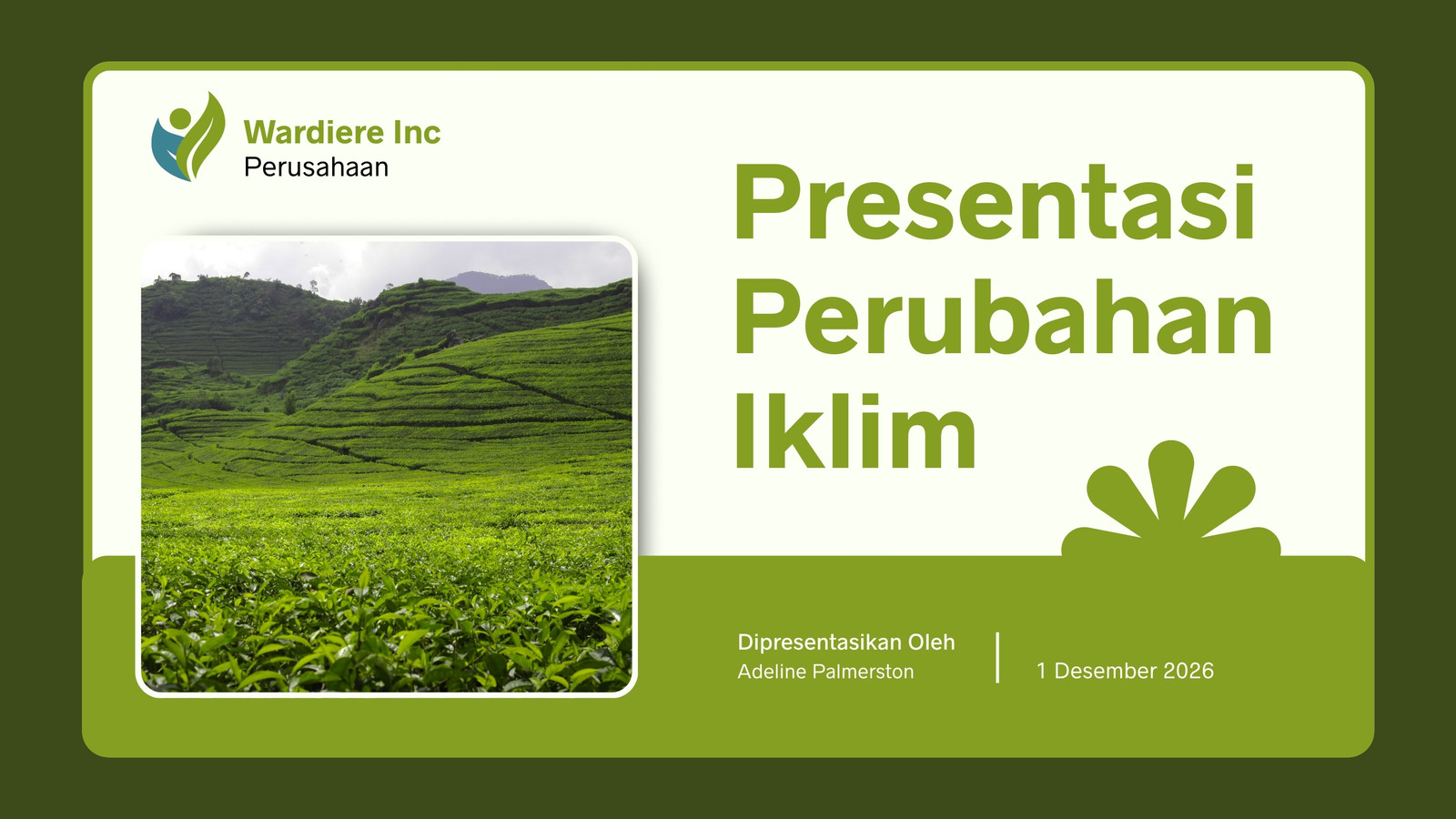 Wardiere Inc
Perusahaan

Presentasi Perubahan Iklim

Dipresentasikan Oleh
Adeline Palmerston

1 Desember 2026